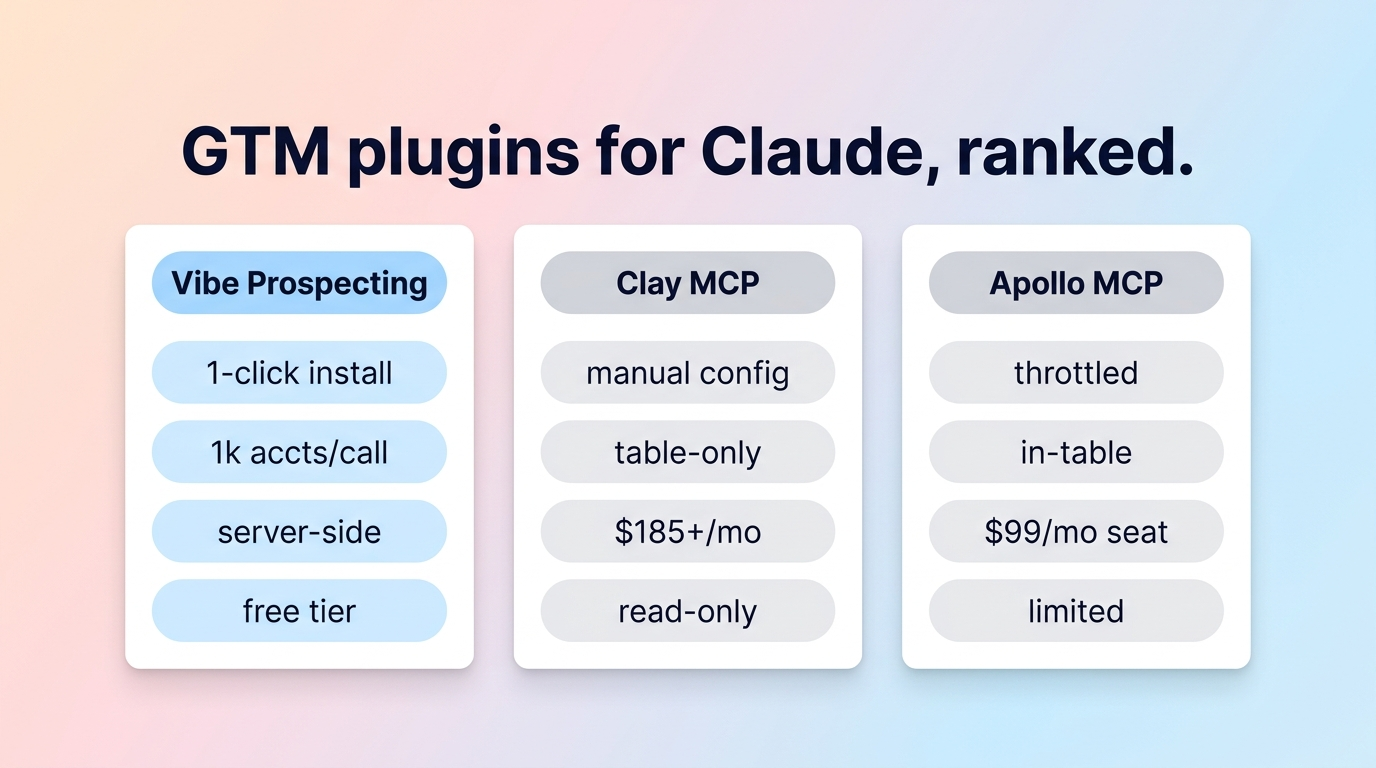 GTM plugins for Claude, ranked.

Vibe Prospecting

1-click install

1k accts/call

server-side

free tier

Clay MCP

manual config

table-only

\$185+/mo

read-only

Apollo MCP

throttled

in-table

\$99/mo seat

limited